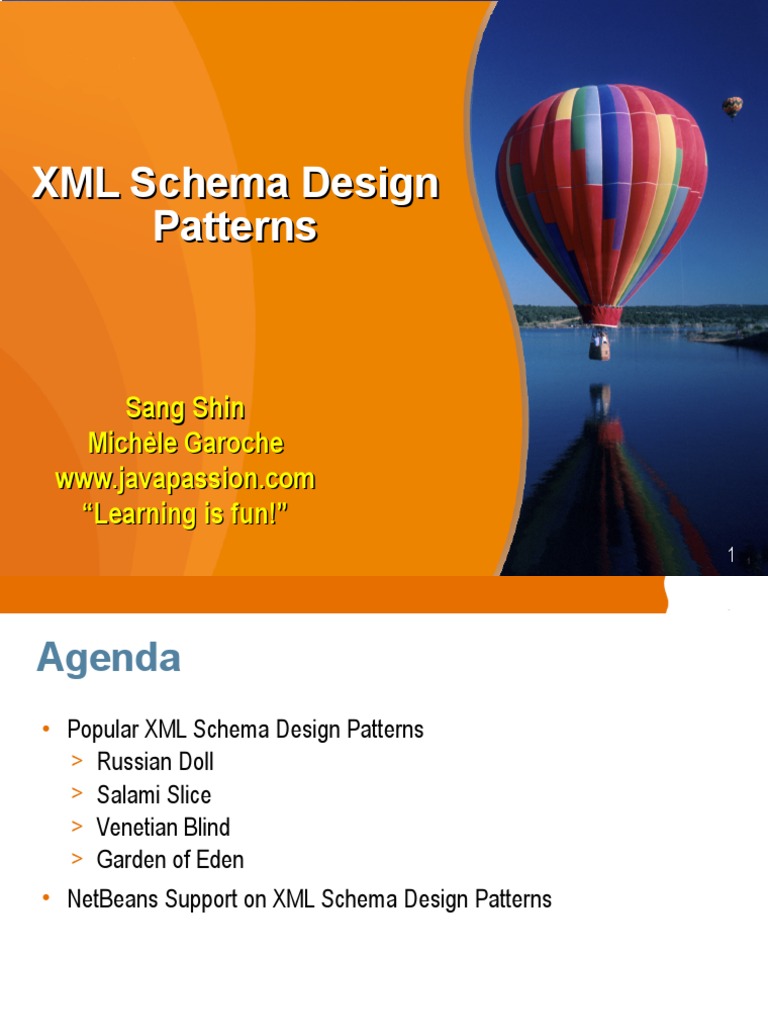 XML Schema Design Patterns

Sang Shin
Michèle Garoche
www.javapassion.com
“Learning is fun!”

1

Agenda

• Popular XML Schema Design Patterns
> Russian Doll
> Salami Slice
> Venetian Blind
> Garden of Eden
• NetBeans Support on XML Schema Design Patterns